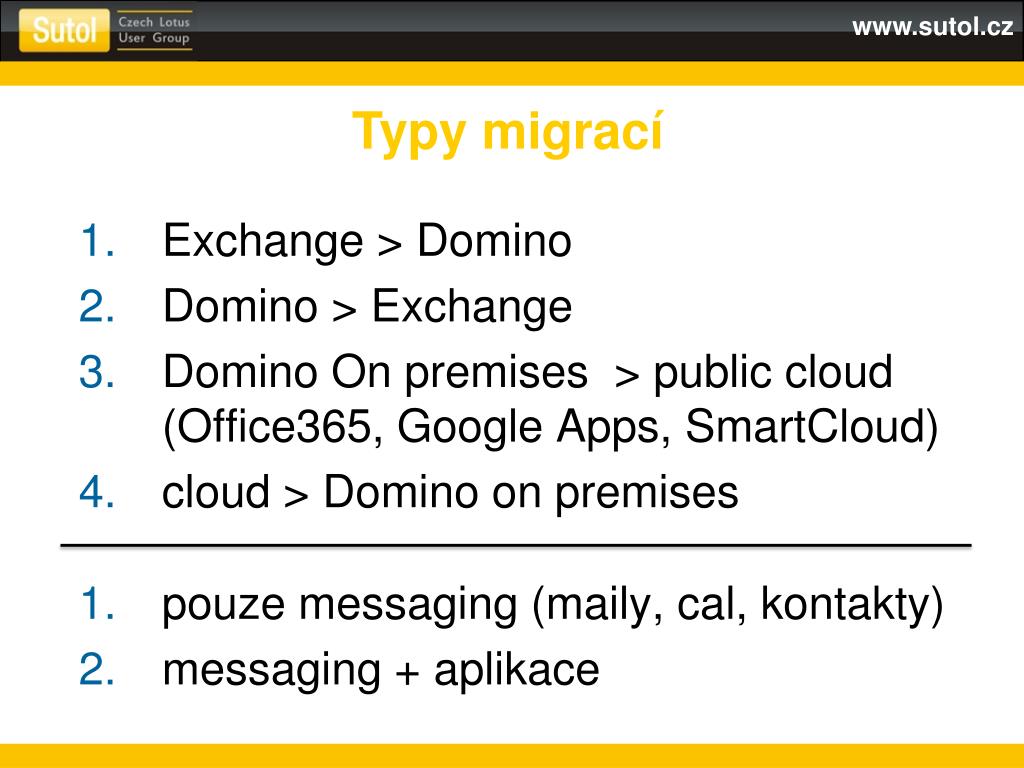 Sutol Czech Lotus User Group

www.sutol.cz

Typy migrací

1. Exchange > Domino
2. Domino > Exchange
3. Domino On premises > public cloud (Office365, Google Apps, SmartCloud)
4. cloud > Domino on premises

1. pouze messaging (maily, cal, kontakty)
2. messaging + aplikace